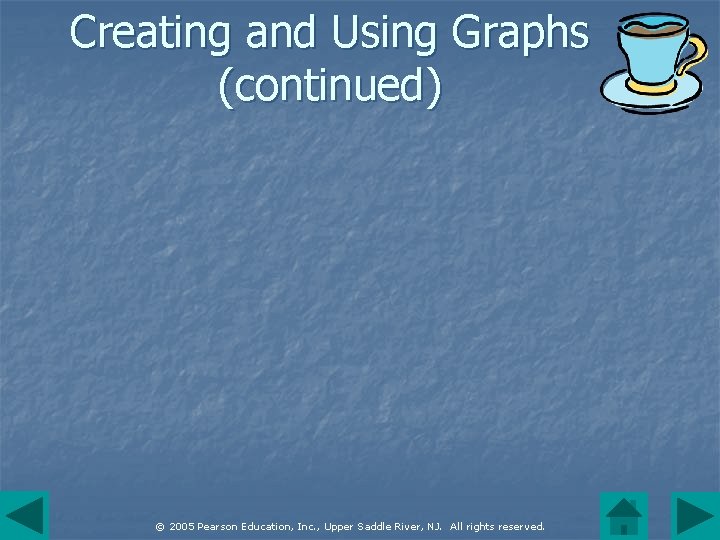 Creating and Using Graphs (continued)

© 2005 Pearson Education, Inc., Upper Saddle River, NJ. All rights reserved.